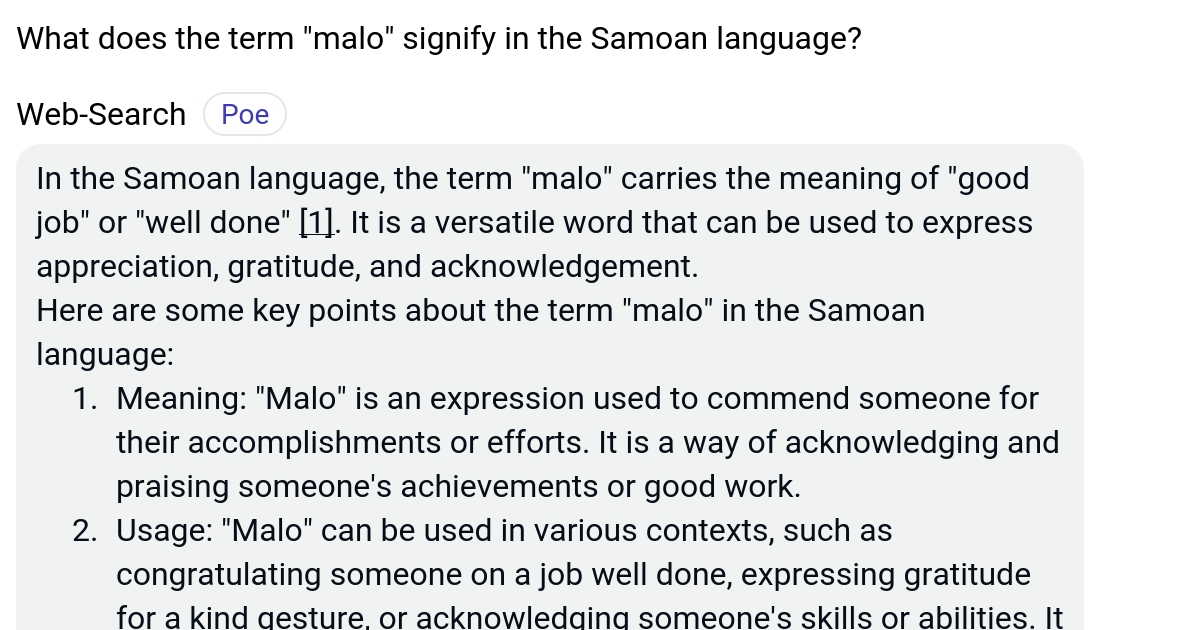 What does the term "malo" signify in the Samoan language?

Web-Search Poe

In the Samoan language, the term "malo" carries the meaning of "good job" or "well done" [1]. It is a versatile word that can be used to express appreciation, gratitude, and acknowledgement.
Here are some key points about the term "malo" in the Samoan language:

1. Meaning: "Malo" is an expression used to commend someone for their accomplishments or efforts. It is a way of acknowledging and praising someone's achievements or good work.
2. Usage: "Malo" can be used in various contexts, such as congratulating someone on a job well done, expressing gratitude for a kind gesture, or acknowledging someone's skills or abilities. It